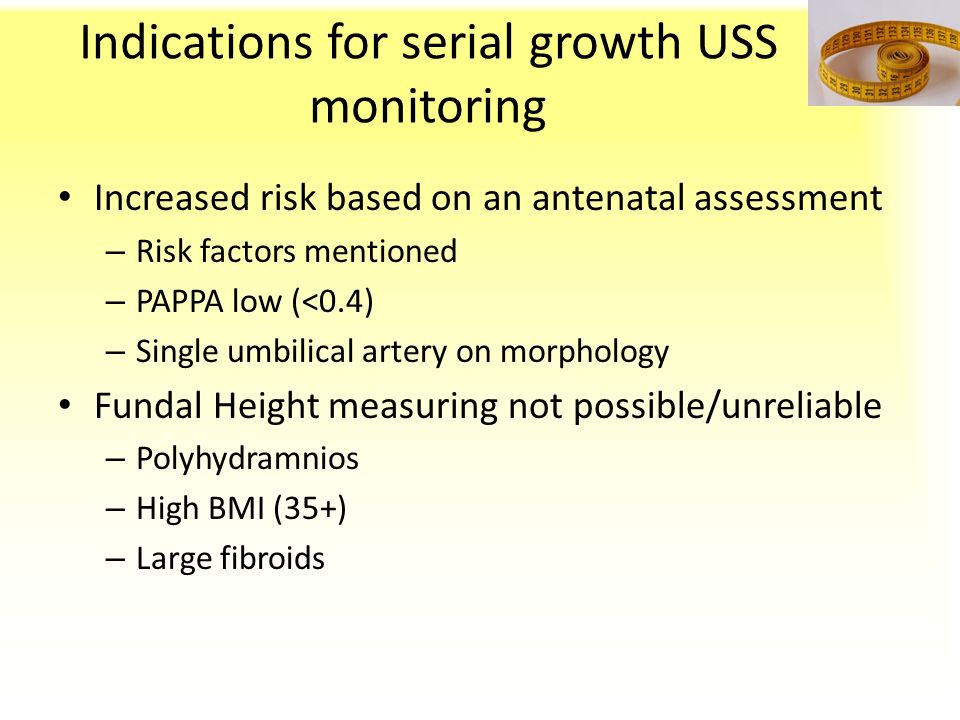 Indications for serial growth USS monitoring

• Increased risk based on an antenatal assessment
  – Risk factors mentioned
  – PAPPA low (<0.4)
  – Single umbilical artery on morphology
• Fundal Height measuring not possible/unreliable
  – Polyhydramnios
  – High BMI (35+)
  – Large fibroids